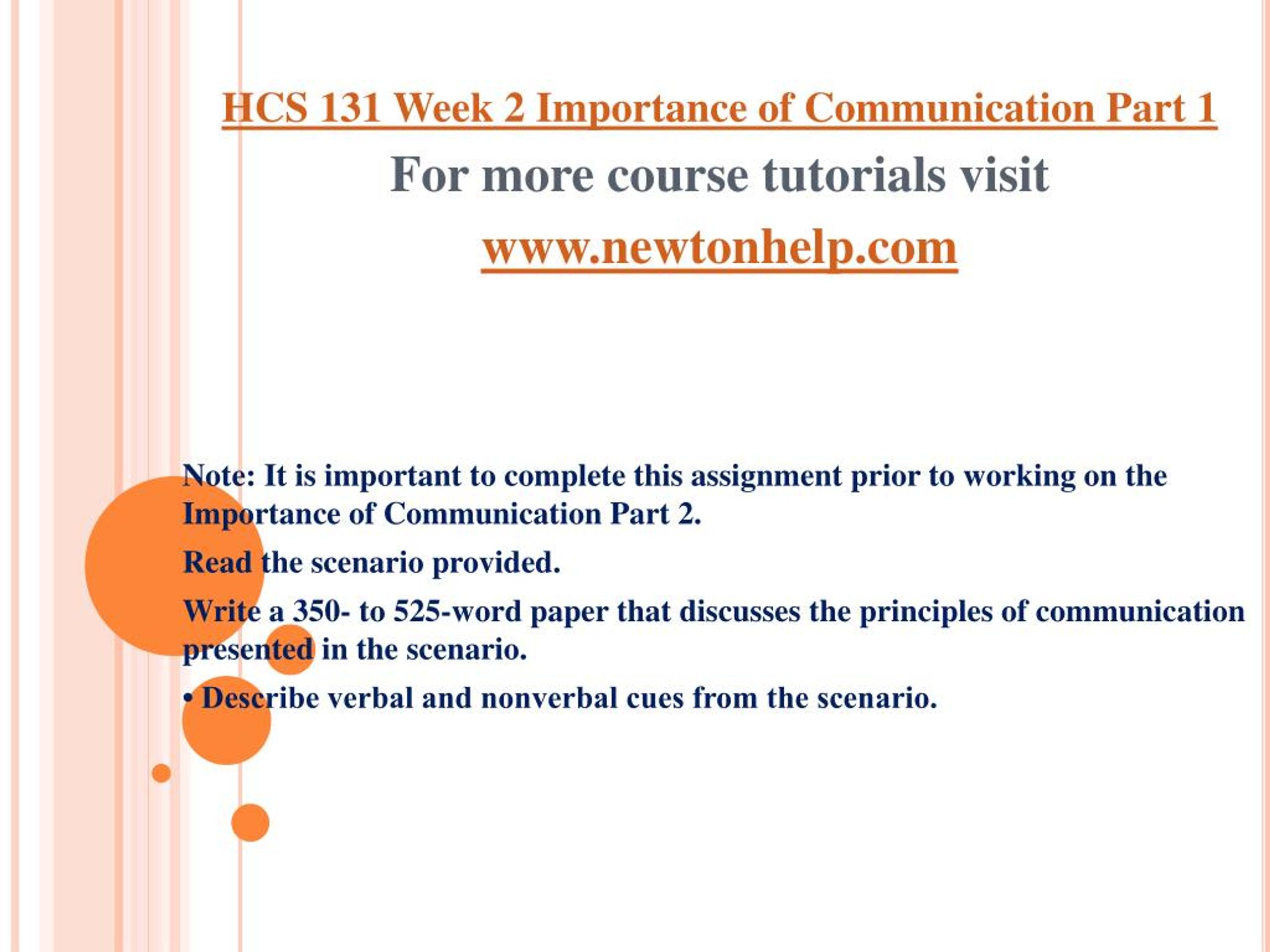 HCS 131 Week 2 Importance of Communication Part 1

For more course tutorials visit

www.newtonhelp.com

Note: It is important to complete this assignment prior to working on the Importance of Communication Part 2.

Read the scenario provided.

Write a 350- to 525-word paper that discusses the principles of communication presented in the scenario.

• Describe verbal and nonverbal cues from the scenario.